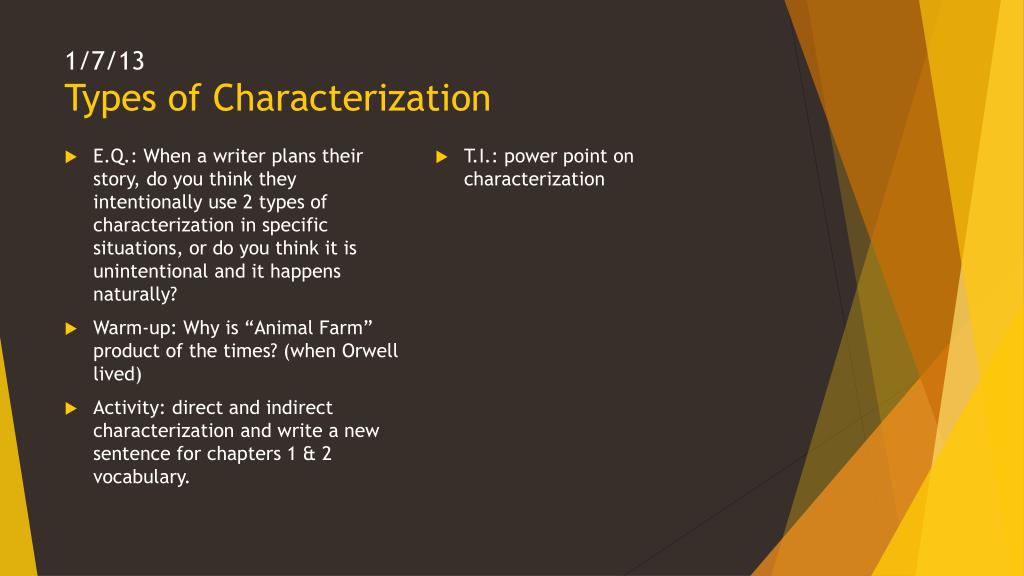 1/7/13
Types of Characterization

E.Q.: When a writer plans their story, do you think they intentionally use 2 types of characterization in specific situations, or do you think it is unintentional and it happens naturally?

Warm-up: Why is “Animal Farm” product of the times? (when Orwell lived)

Activity: direct and indirect characterization and write a new sentence for chapters 1 & 2 vocabulary.

T.I.: power point on characterization